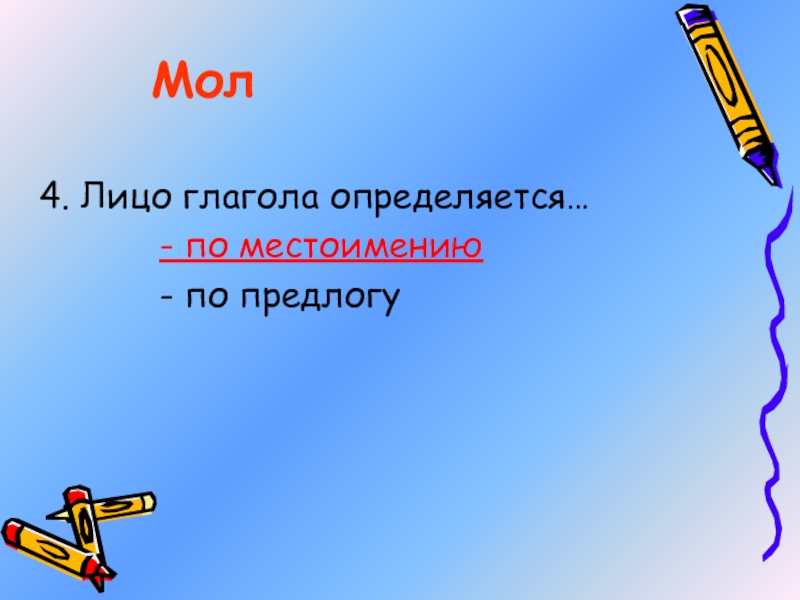 Мол

4. Лицо глагола определяется…

- по местоимению

- по предлогу